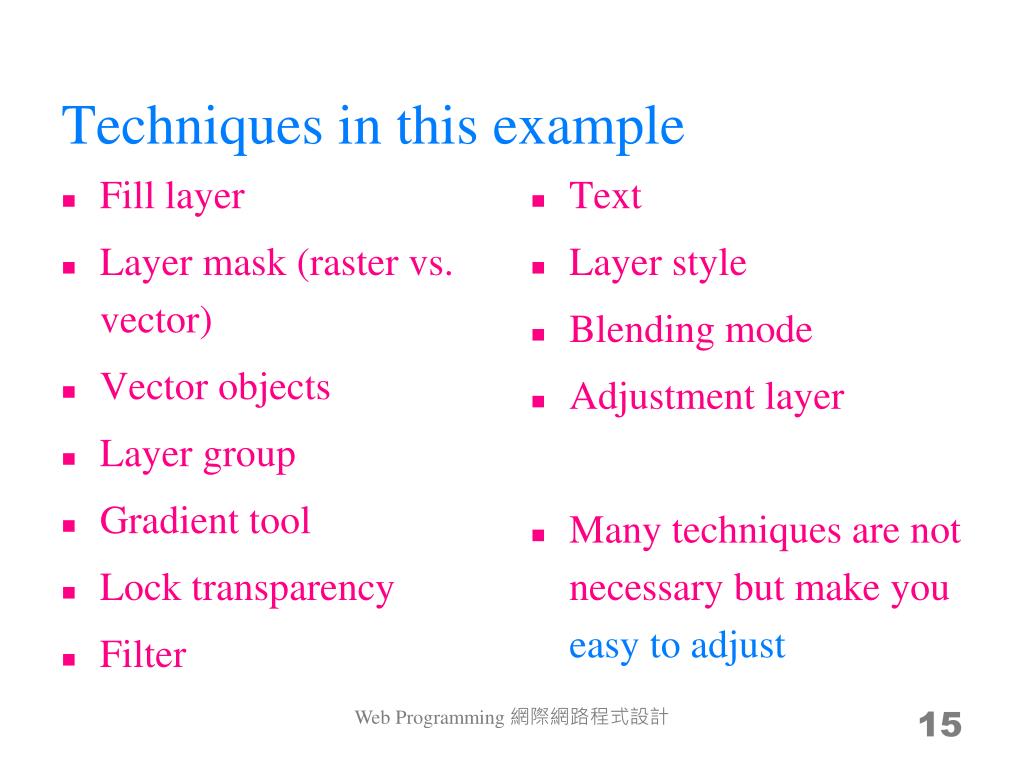 Techniques in this example

- Fill layer
- Layer mask (raster vs. vector)
- Vector objects
- Layer group
- Gradient tool
- Lock transparency
- Filter

- Text
- Layer style
- Blending mode
- Adjustment layer

- Many techniques are not necessary but make you easy to adjust

Web Programming 網際網路程式設計

15